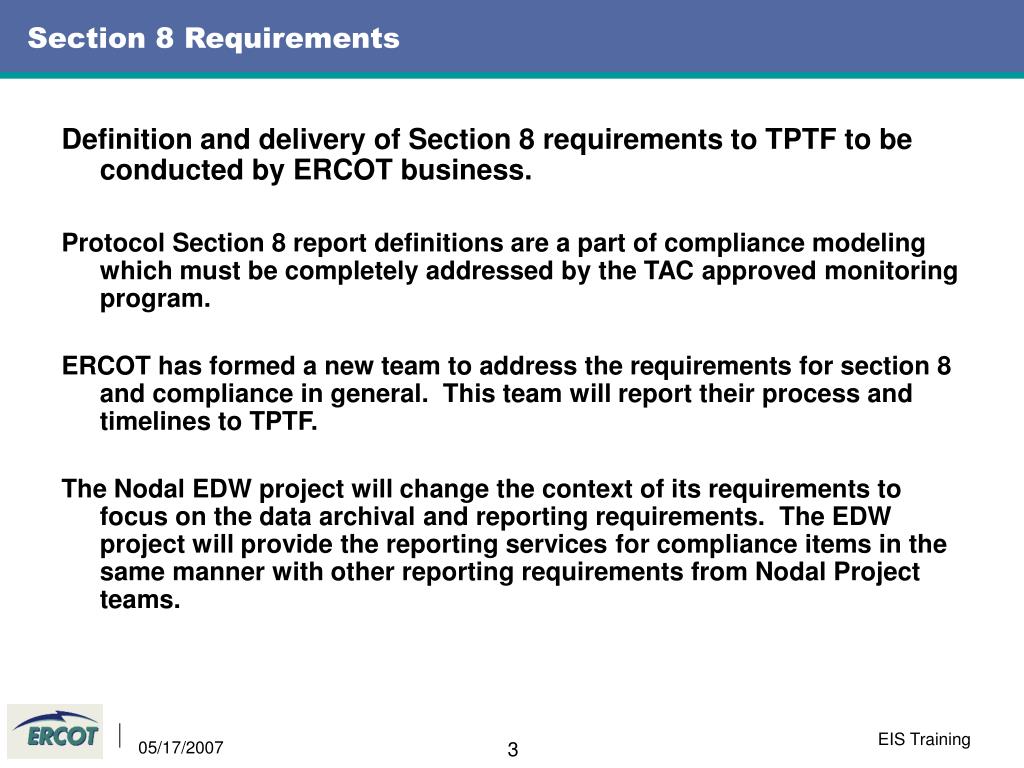 Section 8 Requirements

Definition and delivery of Section 8 requirements to TPTF to be conducted by ERCOT business.

Protocol Section 8 report definitions are a part of compliance modeling which must be completely addressed by the TAC approved monitoring program.

ERCOT has formed a new team to address the requirements for section 8 and compliance in general. This team will report their process and timelines to TPTF.

The Nodal EDW project will change the context of its requirements to focus on the data archival and reporting requirements. The EDW project will provide the reporting services for compliance items in the same manner with other reporting requirements from Nodal Project teams.

ERCOT

05/17/2007

3

EIS Training